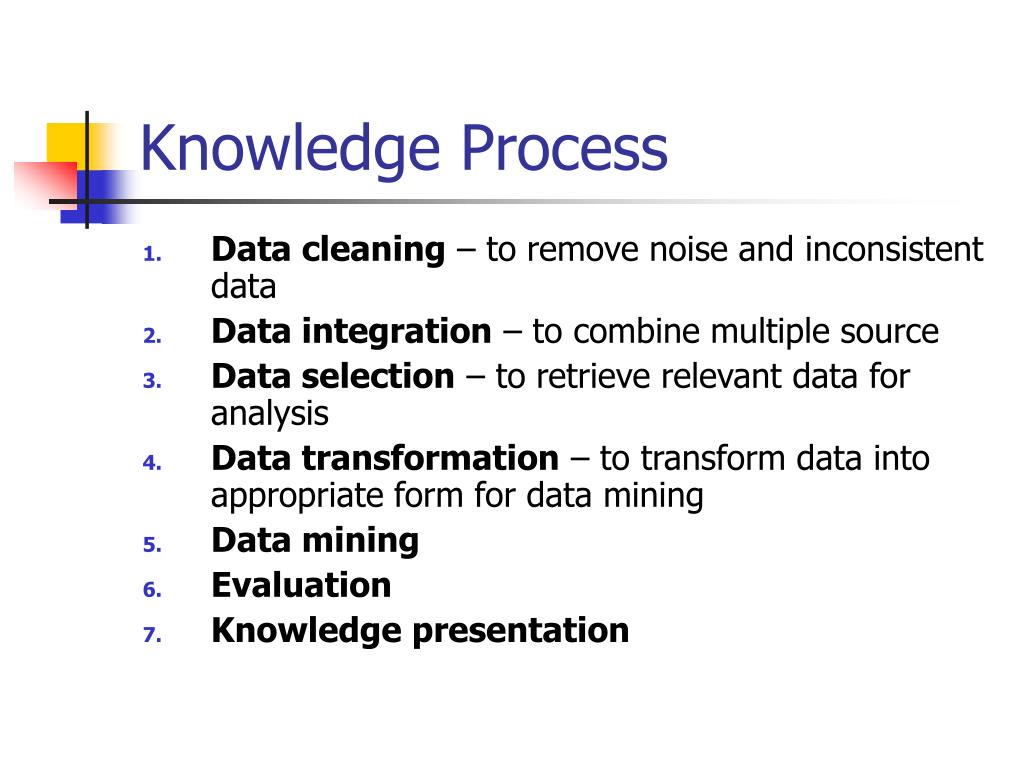 Knowledge Process

1. Data cleaning – to remove noise and inconsistent data
2. Data integration – to combine multiple source
3. Data selection – to retrieve relevant data for analysis
4. Data transformation – to transform data into appropriate form for data mining
5. Data mining
6. Evaluation
7. Knowledge presentation